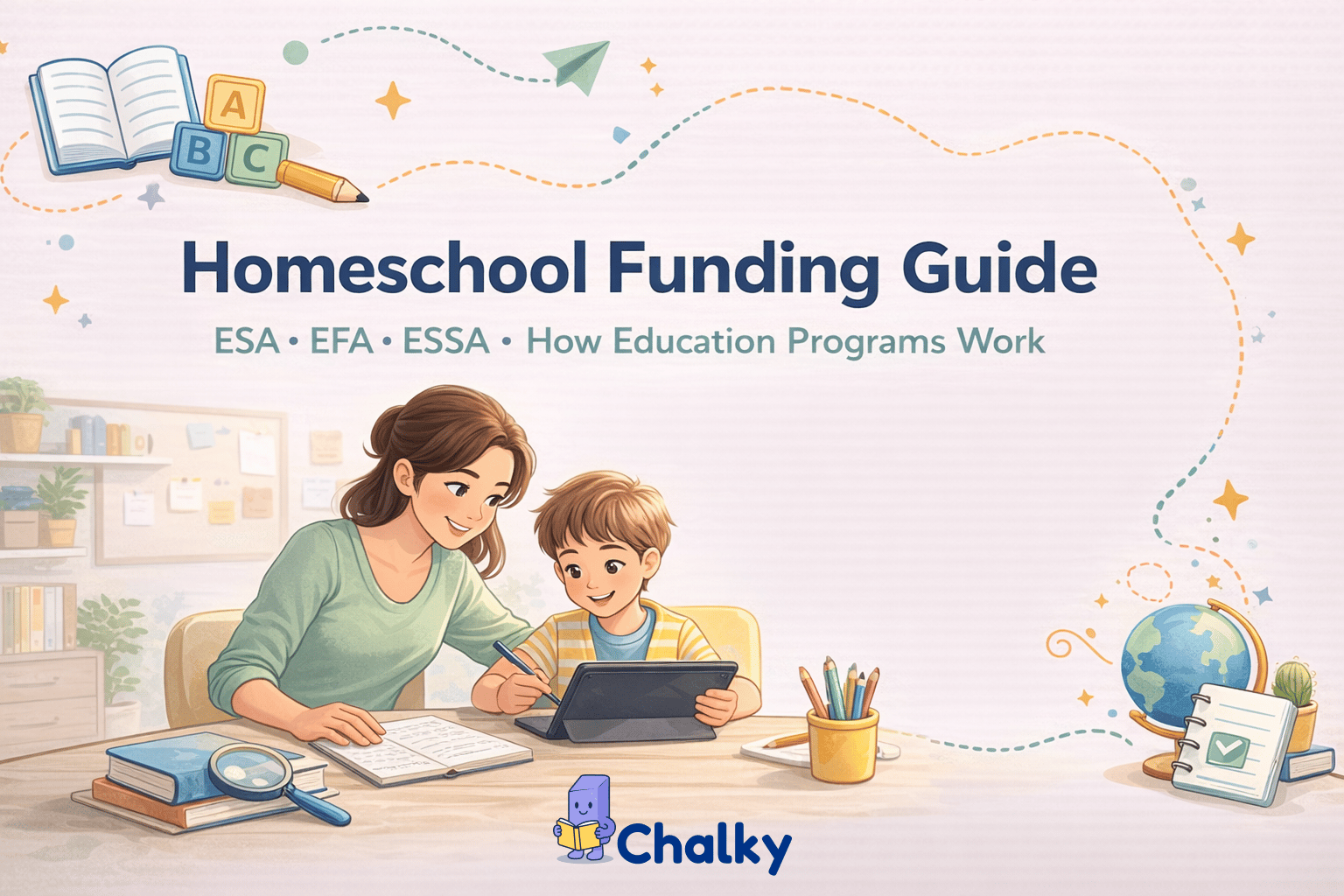 A
B C

Homeschool Funding Guide

ESA • EFA • ESSA • How Education Programs Work

Chalky